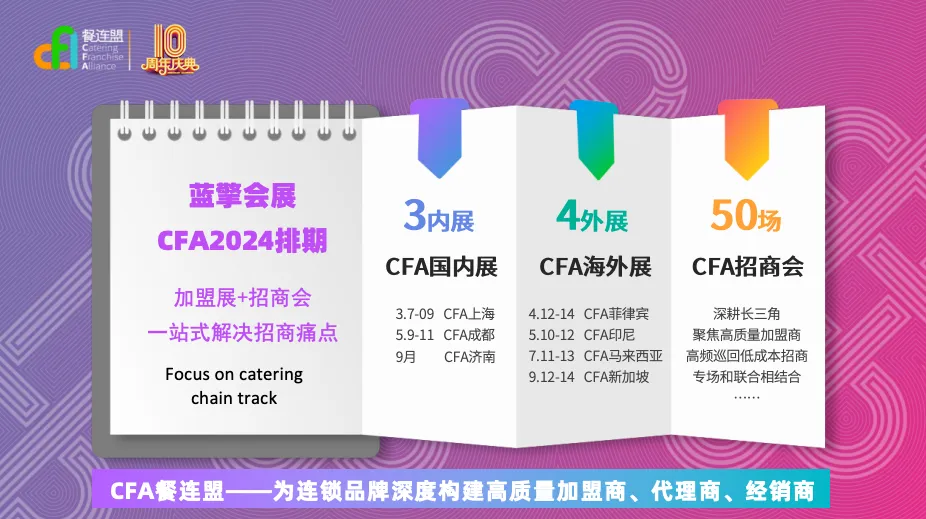 cfa 餐连盟 Catering Franchise Alliance

10 周年庆典

蓝擎会展
CFA2024排期

加盟展+招商会
一站式解决招商痛点

Focus on catering chain track

3内展
CFA国内展
3.7-09 CFA上海
5.9-11 CFA成都
9月 CFA济南

4外展
CFA海外展
4.12-14 CFA菲律宾
5.10-12 CFA印尼
7.11-13 CFA马来西亚
9.12-14 CFA新加坡

50场
CFA招商会
深耕长三角
聚焦高质量加盟商
高频巡回低成本招商
专场和联合相结合
……

CFA餐连盟——为连锁品牌深度构建高质量加盟商、代理商、经销商